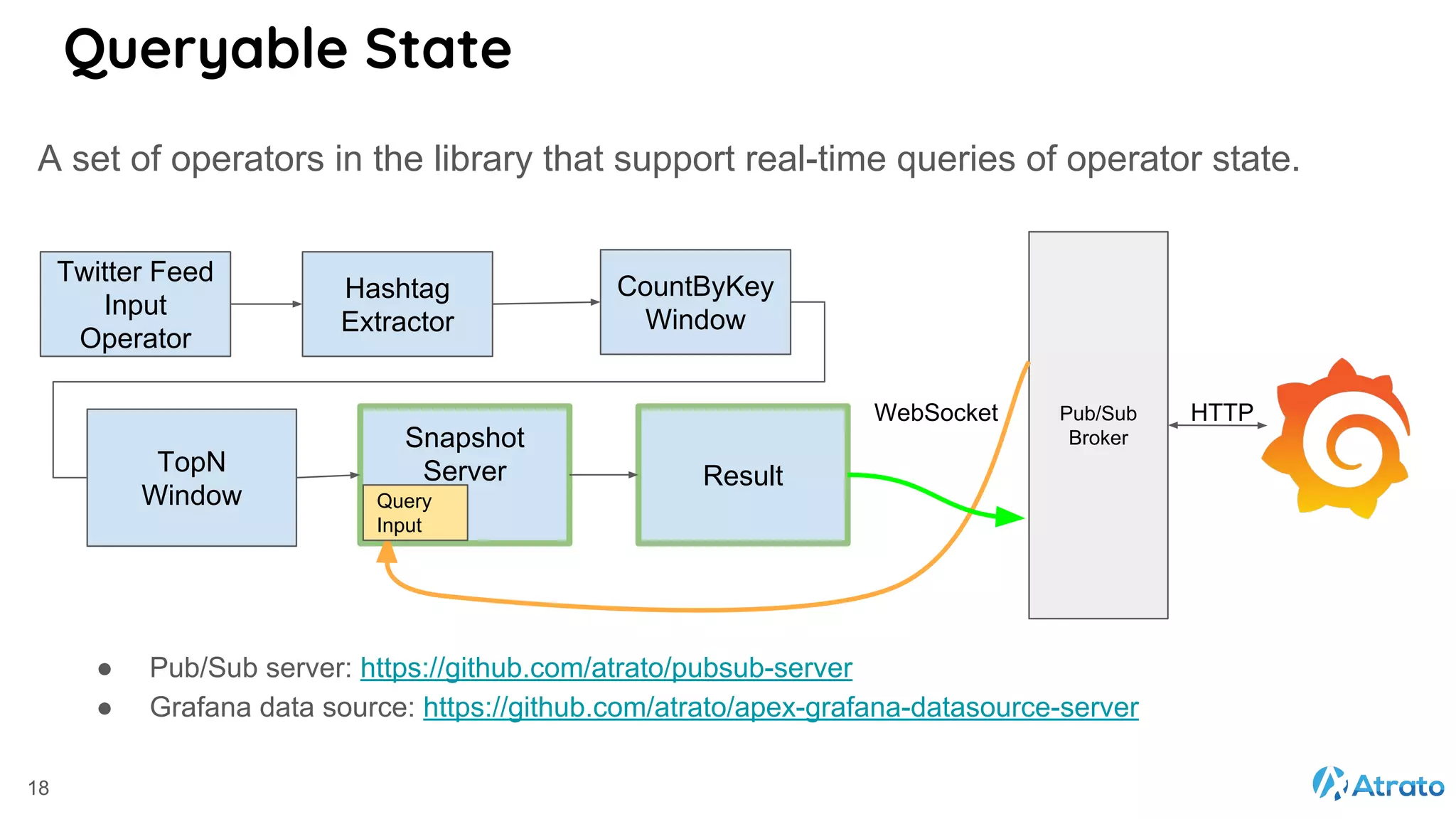 Queryable State

A set of operators in the library that support real-time queries of operator state.

Twitter Feed Input Operator

Hashtag Extractor

CountByKey Window

TopN Window

Snapshot Server

Query Input

Result

WebSocket

Pub/Sub Broker

HTTP

● Pub/Sub server: https://github.com/atrato/pubsub-server
● Grafana data source: https://github.com/atrato/apex-grafana-datasource-server

18

Atrato